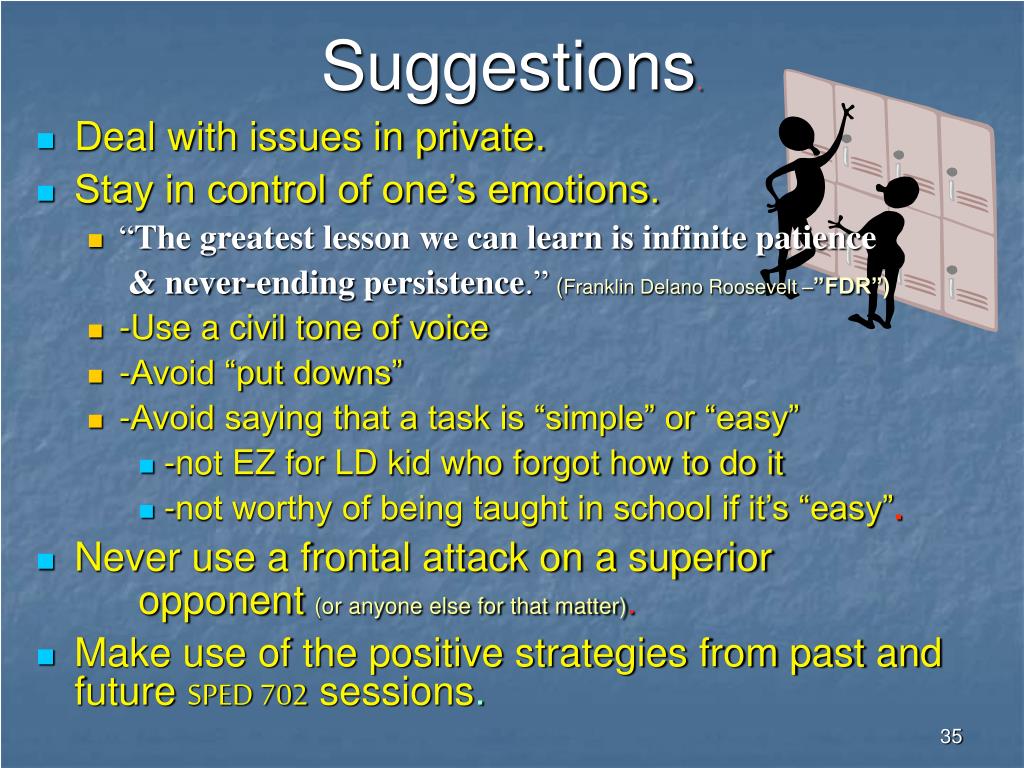 Suggestions.

Deal with issues in private.

Stay in control of one’s emotions.

“The greatest lesson we can learn is infinite patience & never-ending persistence.” (Franklin Delano Roosevelt –”FDR”)

-Use a civil tone of voice

-Avoid “put downs”

-Avoid saying that a task is “simple” or “easy”

-not EZ for LD kid who forgot how to do it

-not worthy of being taught in school if it’s “easy”.

Never use a frontal attack on a superior opponent (or anyone else for that matter).

Make use of the positive strategies from past and future SPED 702 sessions.

35